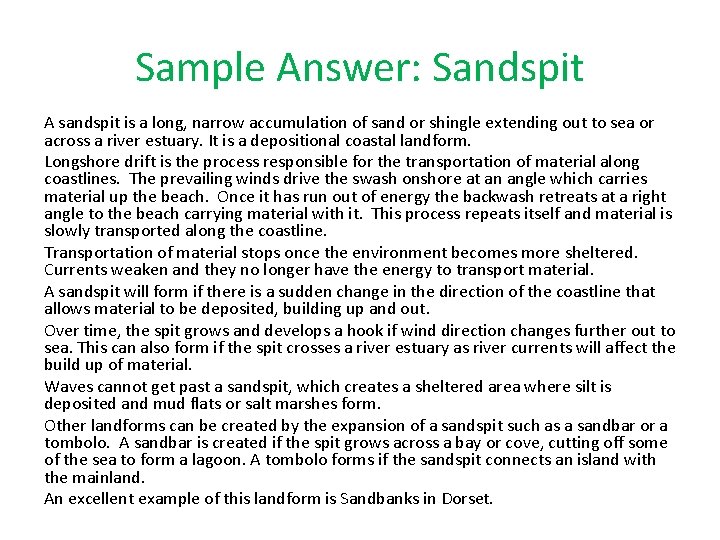 Sample Answer: Sandspit

A sandspit is a long, narrow accumulation of sand or shingle extending out to sea or across a river estuary. It is a depositional coastal landform.

Longshore drift is the process responsible for the transportation of material along coastlines. The prevailing winds drive the swash onshore at an angle which carries material up the beach. Once it has run out of energy the backwash retreats at a right angle to the beach carrying material with it. This process repeats itself and material is slowly transported along the coastline.

Transportation of material stops once the environment becomes more sheltered. Currents weaken and they no longer have the energy to transport material.

A sandspit will form if there is a sudden change in the direction of the coastline that allows material to be deposited, building up and out.

Over time, the spit grows and develops a hook if wind direction changes further out to sea. This can also form if the spit crosses a river estuary as river currents will affect the build up of material.

Waves cannot get past a sandspit, which creates a sheltered area where silt is deposited and mud flats or salt marshes form.

Other landforms can be created by the expansion of a sandspit such as a sandbar or a tombolo. A sandbar is created if the spit grows across a bay or cove, cutting off some of the sea to form a lagoon. A tombolo forms if the sandspit connects an island with the mainland.

An excellent example of this landform is Sandbanks in Dorset.